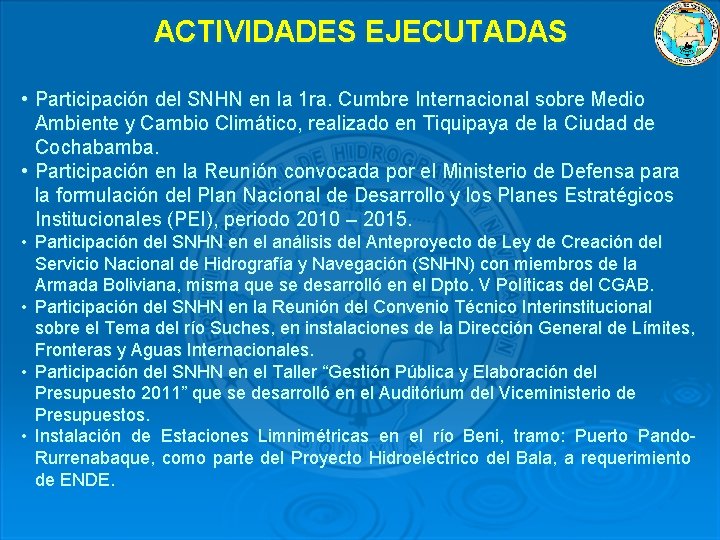 ACTIVIDADES EJECUTADAS

• Participación del SNHN en la 1ra. Cumbre Internacional sobre Medio Ambiente y Cambio Climático, realizado en Tiquipaya de la Ciudad de Cochabamba.

• Participación en la Reunión convocada por el Ministerio de Defensa para la formulación del Plan Nacional de Desarrollo y los Planes Estratégicos Institucionales (PEI), periodo 2010 – 2015.

• Participación del SNHN en el análisis del Anteproyecto de Ley de Creación del Servicio Nacional de Hidrografía y Navegación (SNHN) con miembros de la Armada Boliviana, misma que se desarrolló en el Dpto. V Políticas del CGAB.

• Participación del SNHN en la Reunión del Convenio Técnico Interinstitucional sobre el Tema del río Suches, en instalaciones de la Dirección General de Límites, Fronteras y Aguas Internacionales.

• Participación del SNHN en el Taller “Gestión Pública y Elaboración del Presupuesto 2011” que se desarrolló en el Auditórium del Viceministerio de Presupuestos.

• Instalación de Estaciones Limnimétricas en el río Beni, tramo: Puerto Pando-Rurrenabaque, como parte del Proyecto Hidroeléctrico del Bala, a requerimiento de ENDE.